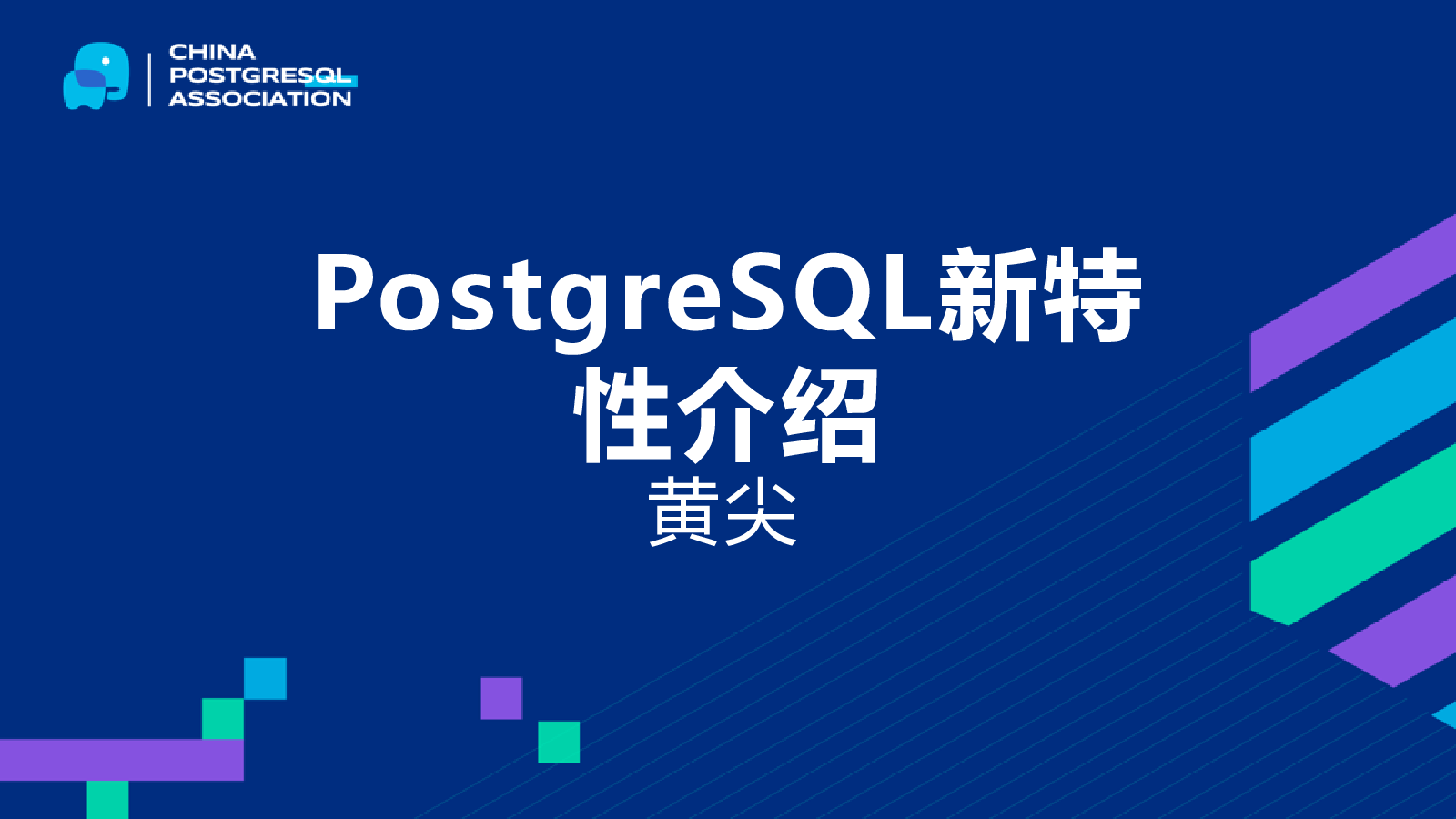 CHINA
POSTGRESQL
ASSOCIATION

PostgreSQL新特性介绍

黄尖